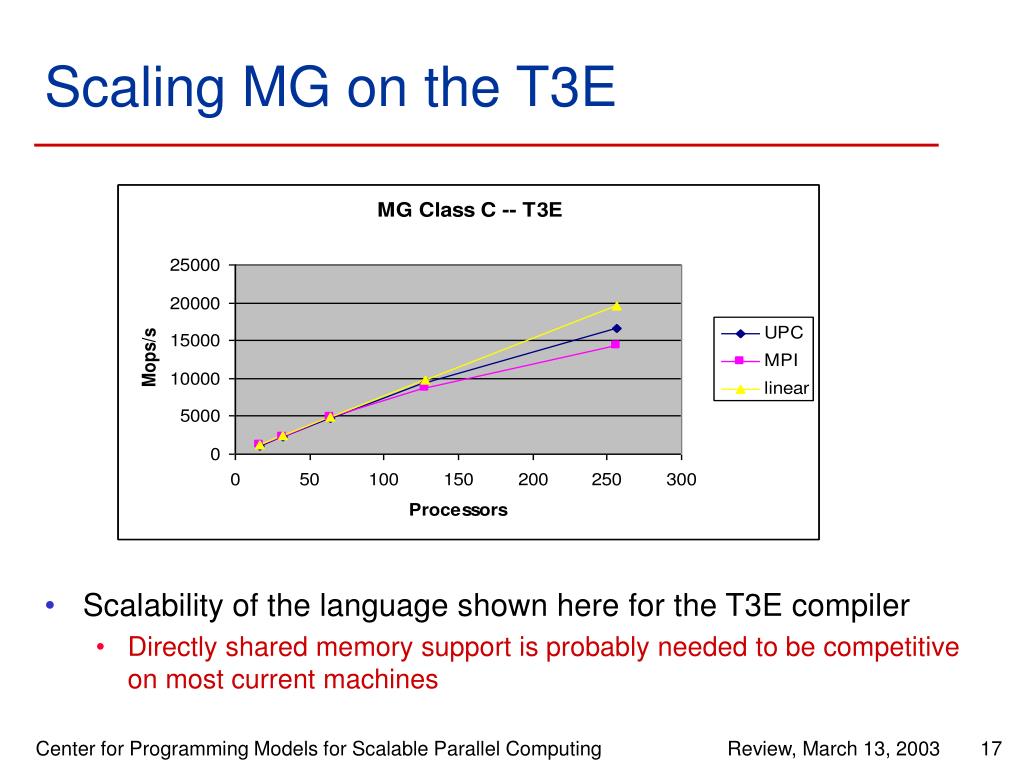 Scaling MG on the T3E

MG Class C -- T3E

Mops/s

25000
20000
15000
10000
5000
0

0 50 100 150 200 250 300

Processors

UPC
MPI
linear

• Scalability of the language shown here for the T3E compiler
• Directly shared memory support is probably needed to be competitive on most current machines

Center for Programming Models for Scalable Parallel Computing Review, March 13, 2003 17